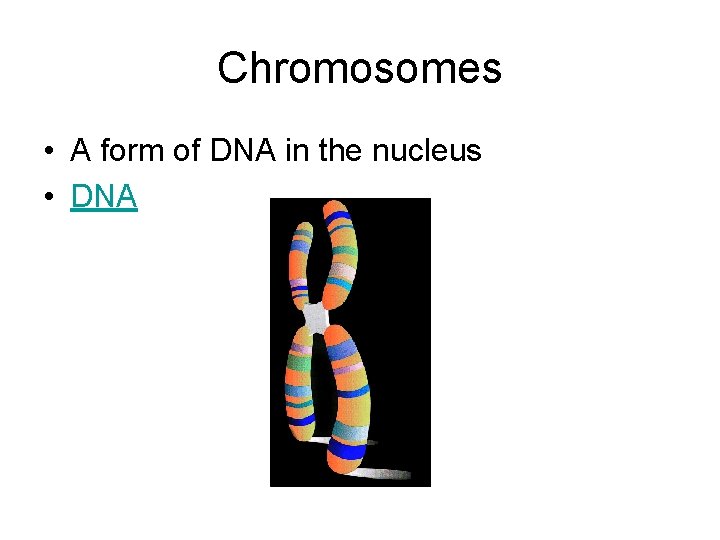 Chromosomes

• A form of DNA in the nucleus
• DNA